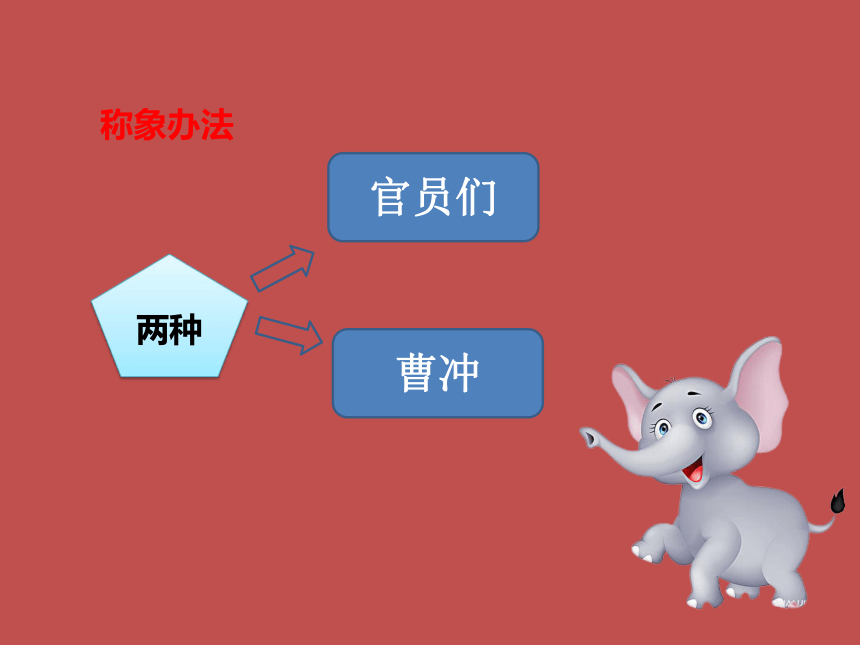 称象办法

两种

官员们

曹冲